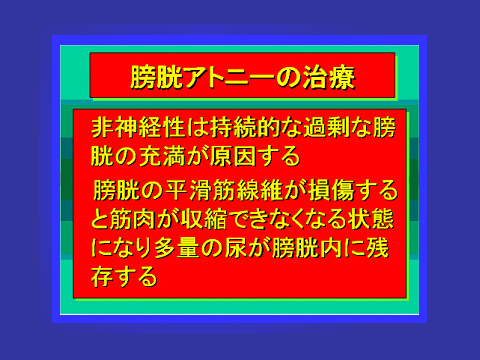 膀胱アトニーの治療

非神経性は持続的な過剰な膀胱の充満が原因する

膀胱の平滑筋線維が損傷すると筋肉が収縮できなくなる状態になり多量の尿が膀胱内に残存する